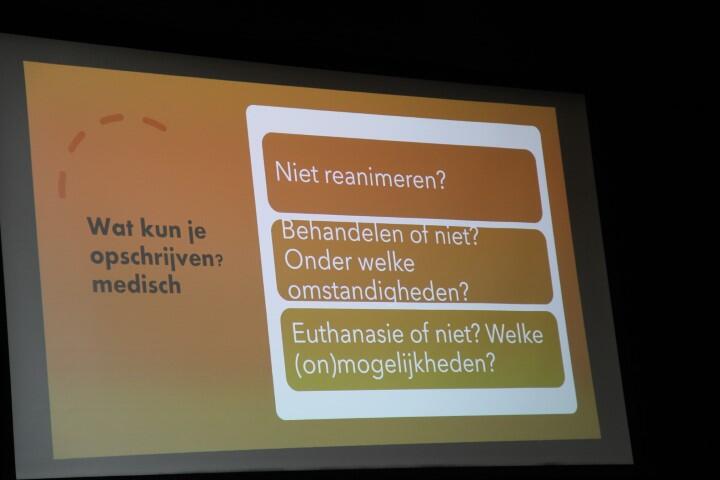 Wat kun je opschrijven? medisch

Niet reanimeren?

Behandelen of niet? Onder welke omstandigheden?

Euthanasie of niet? Welke (on)mogelijkheden?